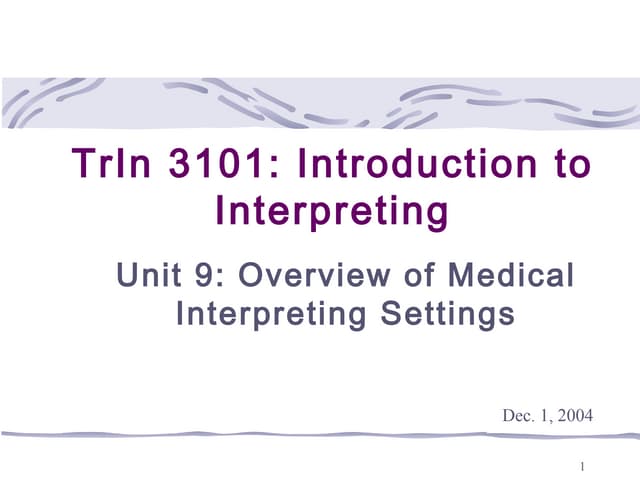 TrIn 3101: Introduction to Interpreting

Unit 9: Overview of Medical Interpreting Settings

Dec. 1, 2004

1